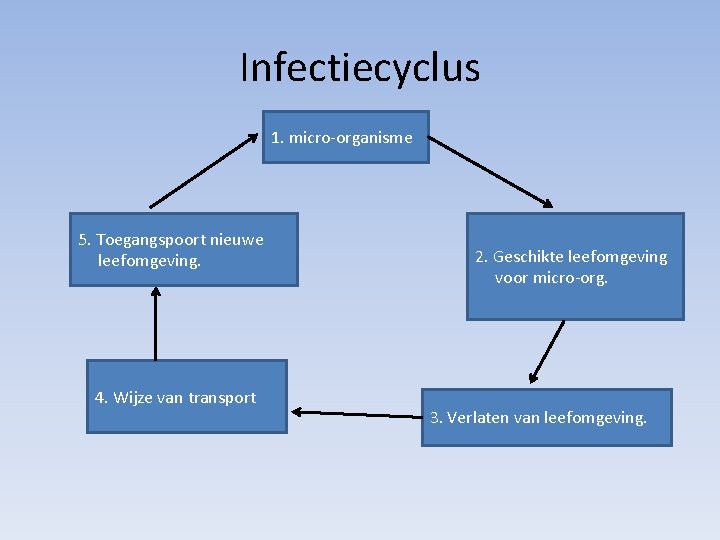 Infectiecyclus

1. micro-organisme

2. Geschikte leefomgeving voor micro-org.

3. Verlaten van leefomgeving.

4. Wijze van transport

5. Toegangspoort nieuwe leefomgeving.